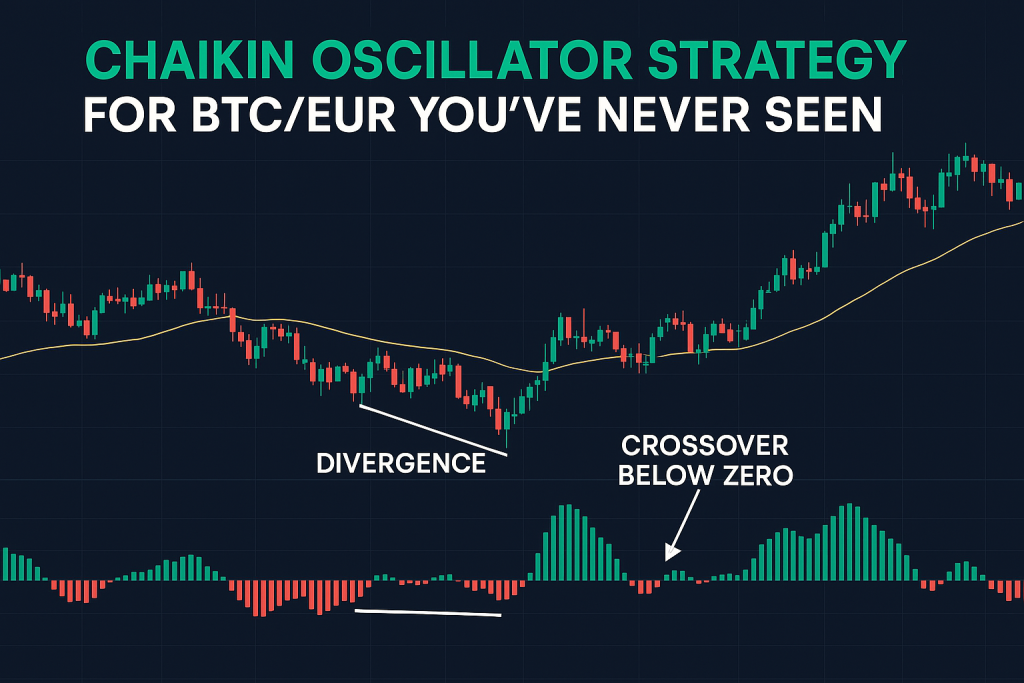 CHAIKIN OSCILLATOR STRATEGY
FOR BTC/EUR YOU'VE NEVER SEEN

DIVERGENCE

CROSSOVER
BELOW ZERO